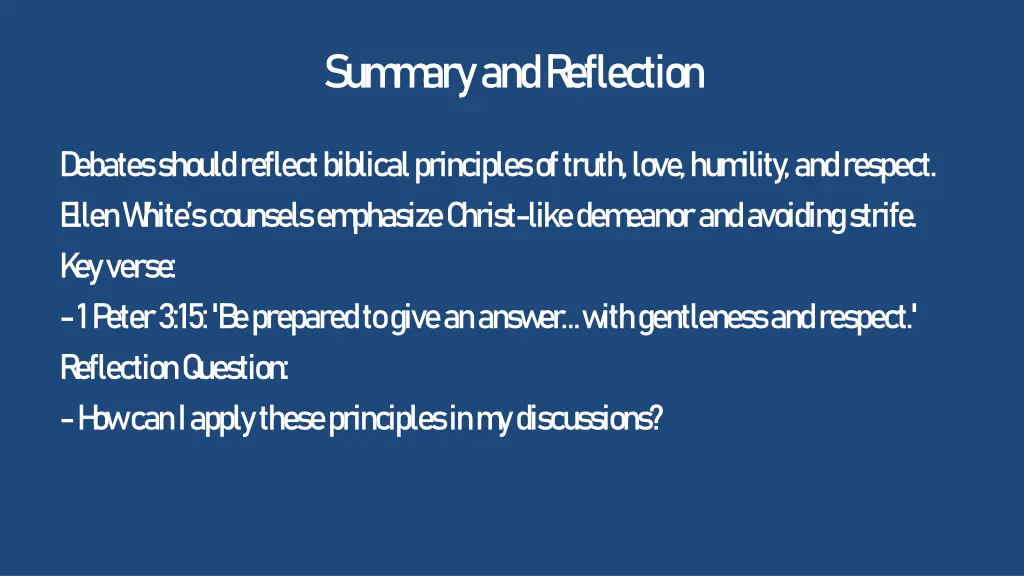 Summary and Reflection

Debates should reflect biblical principles of truth, love, humility, and respect.

Ellen White's counsels emphasize Christ-like demeanor and avoiding strife.

Key verse:

- 1 Peter 3:15: 'Be prepared to give an answer... with gentleness and respect.'

Reflection Question:

- How can I apply these principles in my discussions?